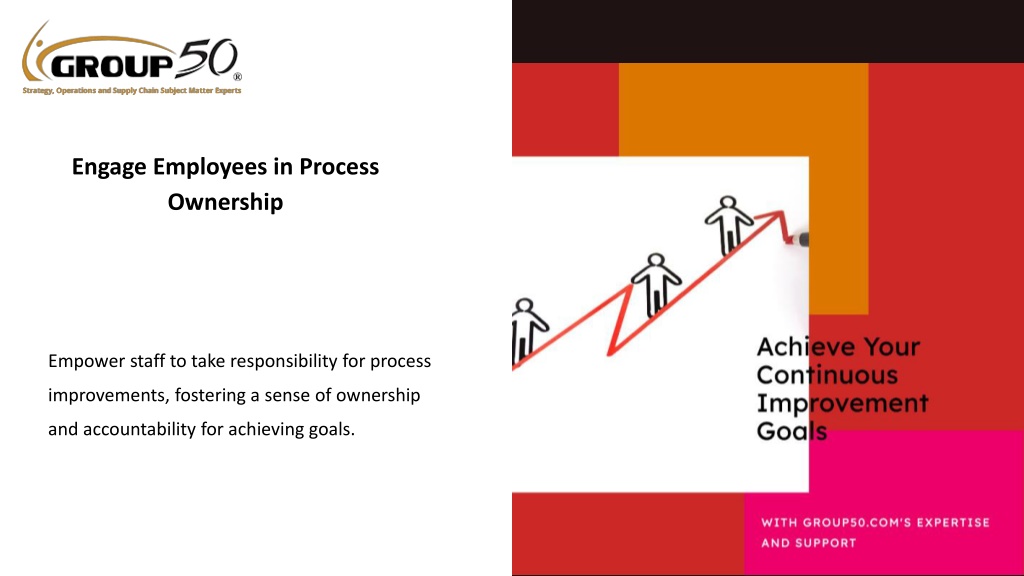 GROUP 50®
Strategy, Operations and Supply Chain Subject Matter Experts

Engage Employees in Process Ownership

Empower staff to take responsibility for process improvements, fostering a sense of ownership and accountability for achieving goals.

Achieve Your Continuous Improvement Goals

WITH GROUP50.COM'S EXPERTISE AND SUPPORT